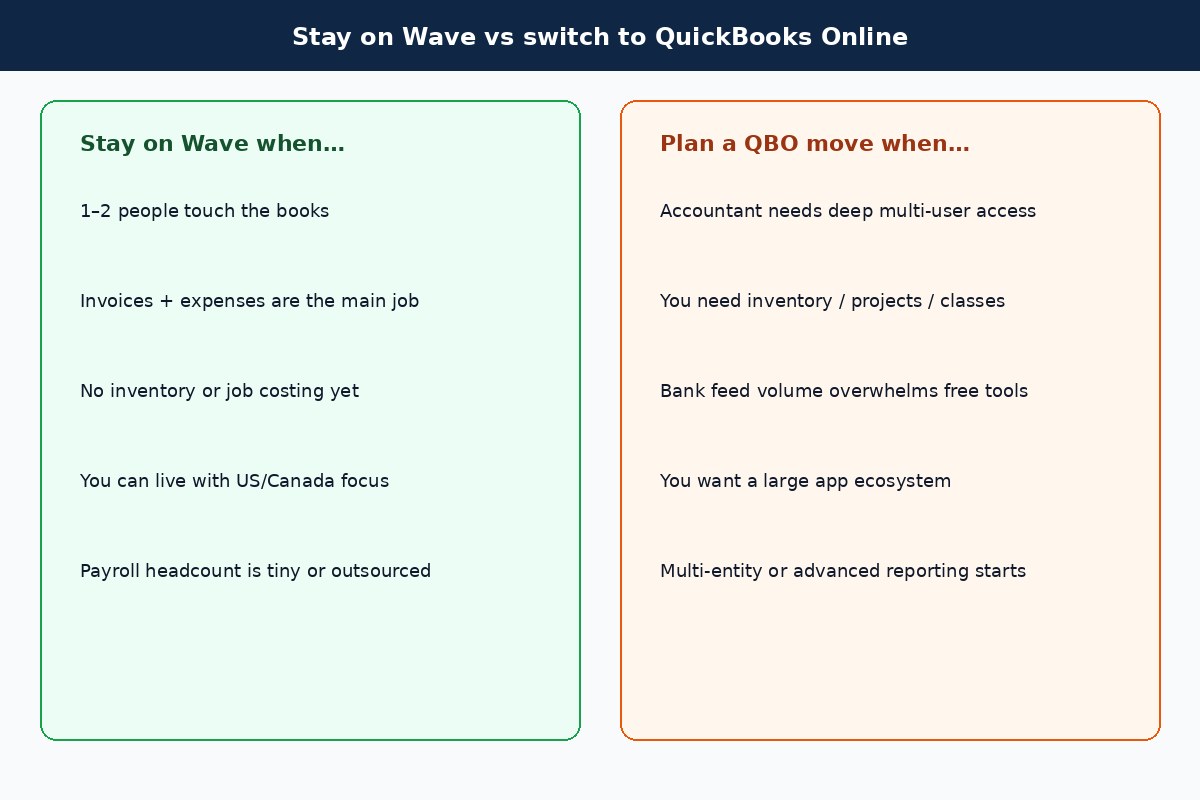 Stay on Wave vs switch to QuickBooks Online

Stay on Wave when…

1–2 people touch the books

Invoices + expenses are the main job

No inventory or job costing yet

You can live with US/Canada focus

Payroll headcount is tiny or outsourced

Plan a QBO move when…

Accountant needs deep multi-user access

You need inventory / projects / classes

Bank feed volume overwhelms free tools

You want a large app ecosystem

Multi-entity or advanced reporting starts